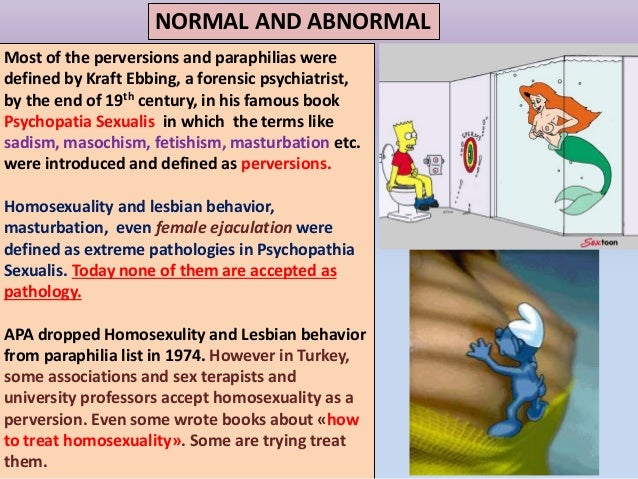 NORMAL AND ABNORMAL

Most of the perversions and paraphilias were defined by Kraft Ebbing, a forensic psychiatrist, by the end of 19$^{th}$ century, in his famous book Psychopatia Sexualis in which the terms like sadism, masochism, fetishism, masturbation etc. were introduced and defined as perversions.

Homosexuality and lesbian behavior, masturbation, even female ejaculation were defined as extreme pathologies in Psychopathia Sexualis. Today none of them are accepted as pathology.

APA dropped Homosexulity and Lesbian behavior from paraphilia list in 1974. However in Turkey, some associations and sex terapists and university professors accept homosexuality as a perversion. Even some wrote books about «how to treat homosexuality». Some are trying treat them.

SPERMS

Sextoon